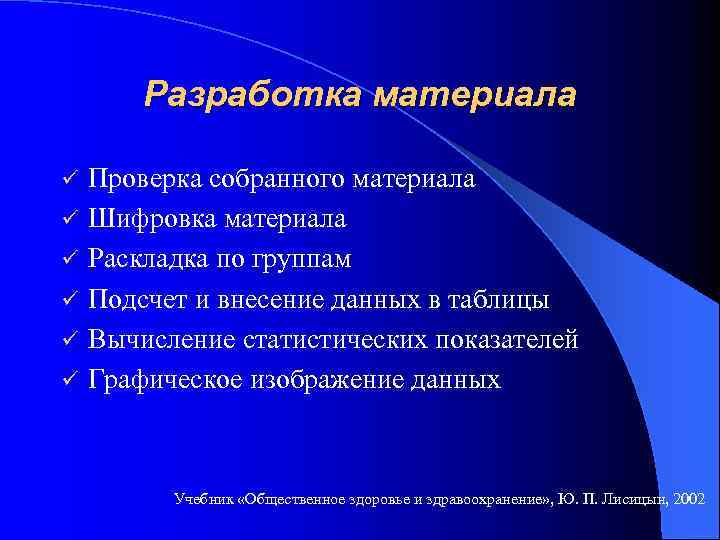 Разработка материала

✓ Проверка собранного материала
✓ Шифровка материала
✓ Раскладка по группам
✓ Подсчет и внесение данных в таблицы
✓ Вычисление статистических показателей
✓ Графическое изображение данных

Учебник «Общественное здоровье и здравоохранение», Ю. П. Лисицын, 2002